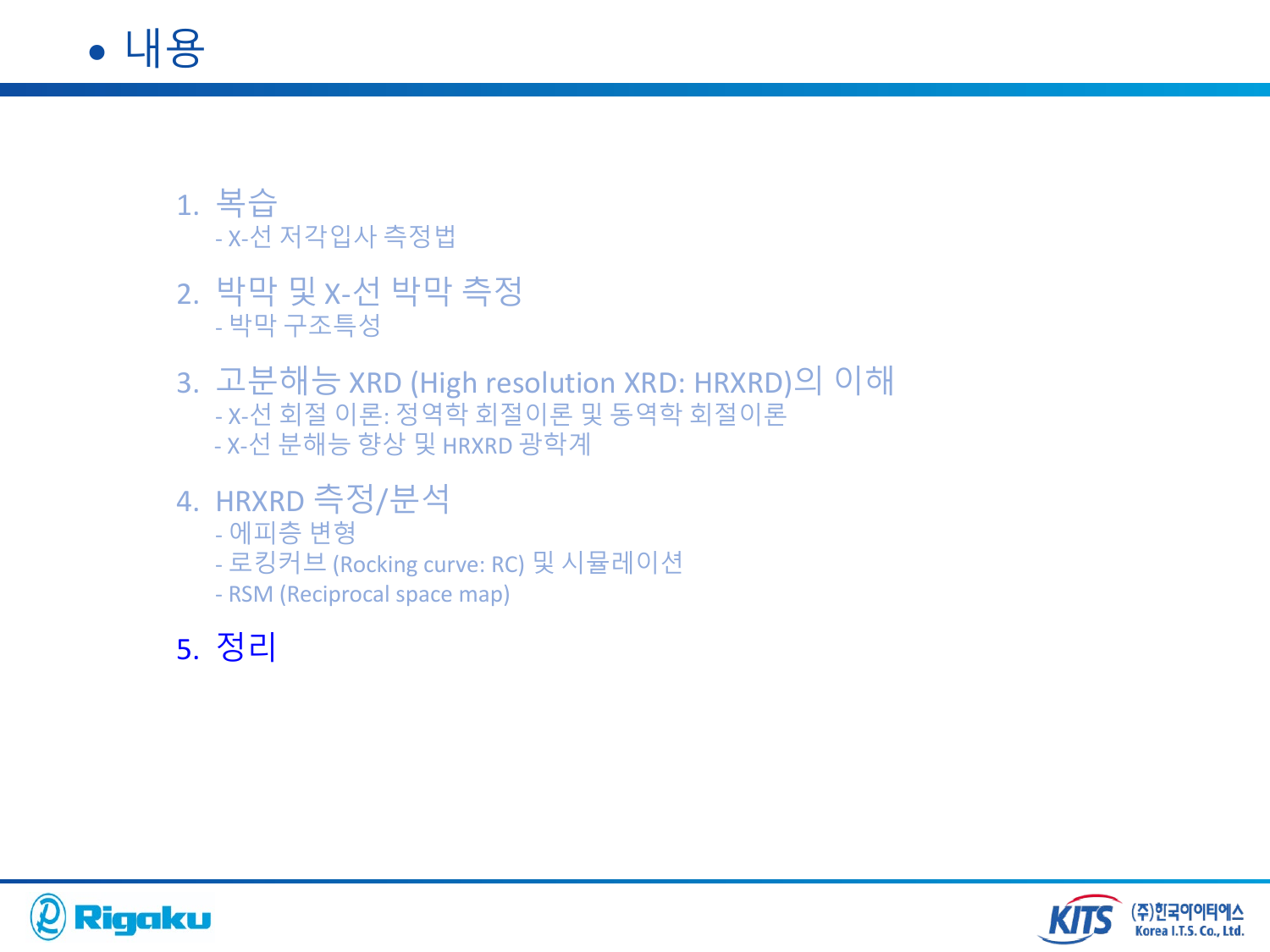 • 내용

1. 복습
- X-선 저각입사 측정법

2. 박막 및 X-선 박막 측정
- 박막 구조특성

3. 고분해능 XRD (High resolution XRD: HRXRD)의 이해
- X-선 회절 이론: 정역학 회절이론 및 동역학 회절이론
- X-선 분해능 향상 및 HRXRD 광학계

4. HRXRD 측정/분석
- 에피층 변형
- 로킹커브 (Rocking curve: RC) 및 시뮬레이션
- RSM (Reciprocal space map)

5. 정리

Rigaku

KITS (주)한국아이티에스 Korea I.T.S. Co., Ltd.